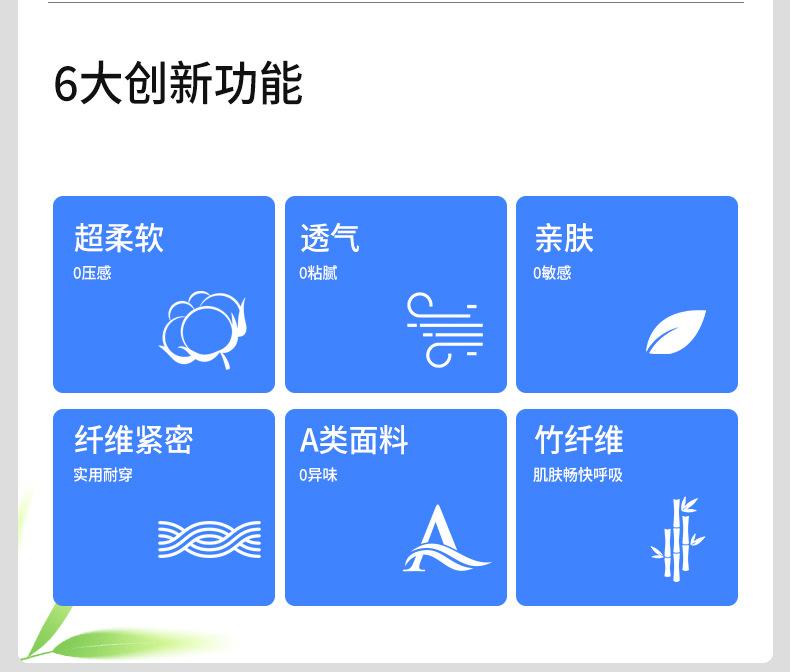 6大创新功能

超柔软
0压感

透气
0粘腻

亲肤
0敏感

纤维紧密
实用耐穿

A类面料
0异味

竹纤维
肌肤畅快呼吸